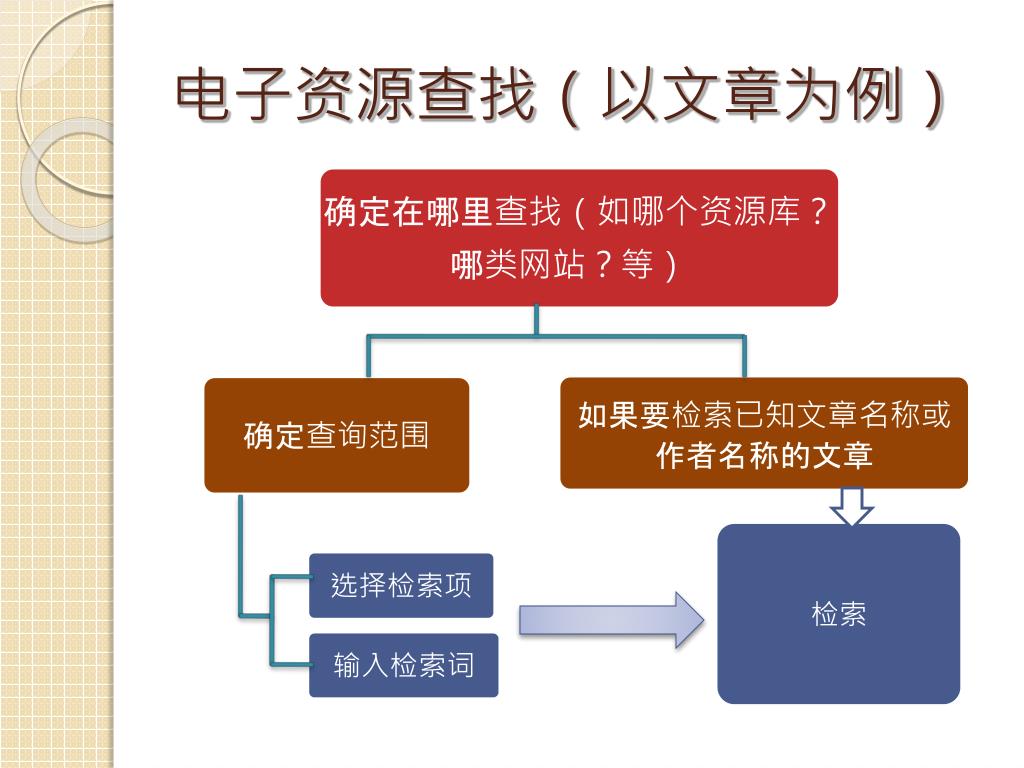 电子资源查找（以文章为例）

确定在哪里查找（如哪个资源库？哪类网站？等）

确定查询范围

如果要检索已知文章名称或作者名称的文章

选择检索项

输入检索词

检索